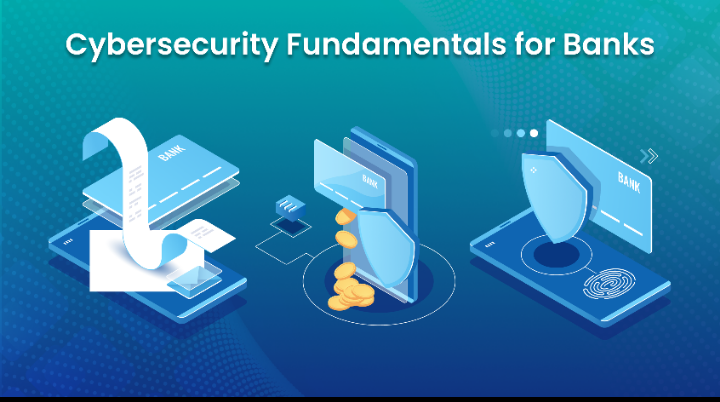 Cybersecurity Fundamentals for Banks

BANK

BANK

BANK